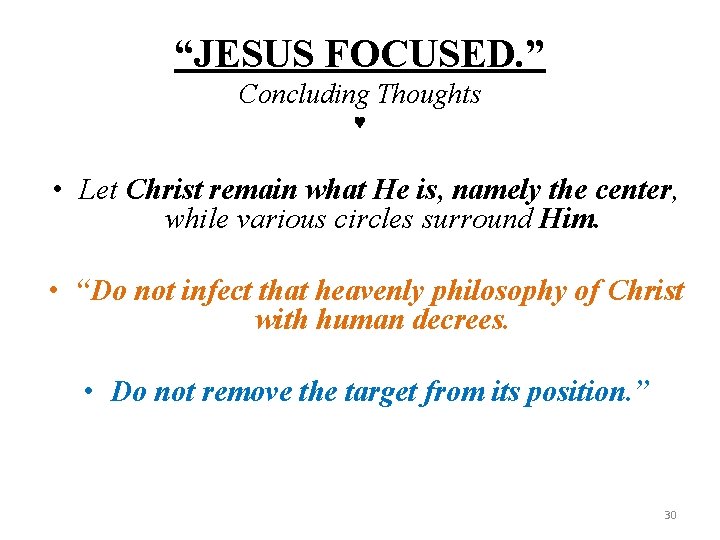 “JESUS FOCUSED.”
Concluding Thoughts
♥

• Let Christ remain what He is, namely the center, while various circles surround Him.

• “Do not infect that heavenly philosophy of Christ with human decrees.

• Do not remove the target from its position.”

30